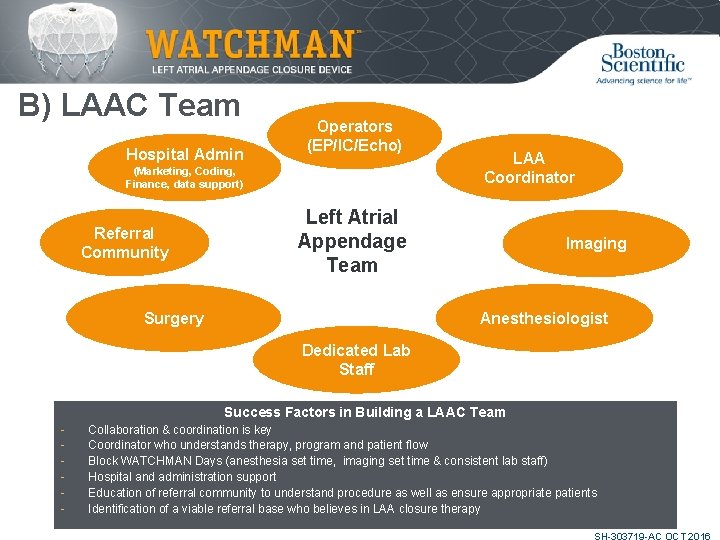 WATCHMAN™
LEFT ATRIAL APPENDAGE CLOSURE DEVICE

Boston Scientific
Advancing science for life™

B) LAAC Team

Operators (EP/IC/Echo)

Hospital Admin
(Marketing, Coding, Finance, data support)

LAA Coordinator

Referral Community

Left Atrial Appendage Team

Imaging

Surgery

Anesthesiologist

Dedicated Lab Staff

Success Factors in Building a LAAC Team
- Collaboration & coordination is key
- Coordinator who understands therapy, program and patient flow
- Block WATCHMAN Days (anesthesia set time, imaging set time & consistent lab staff)
- Hospital and administration support
- Education of referral community to understand procedure as well as ensure appropriate patients
- Identification of a viable referral base who believes in LAA closure therapy

SH-303719-AC OCT 2016